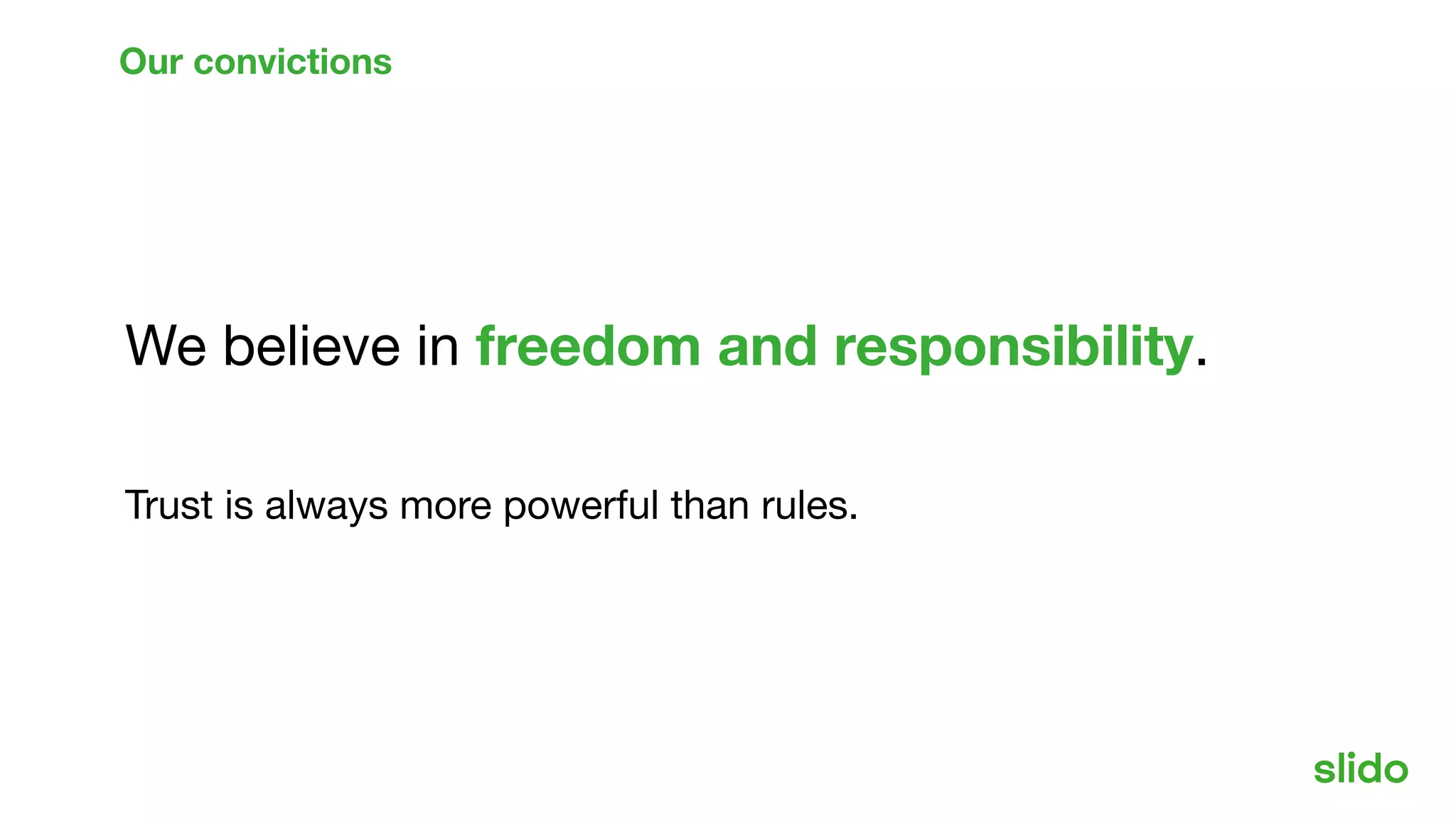 Our convictions

We believe in freedom and responsibility.

Trust is always more powerful than rules.

slido